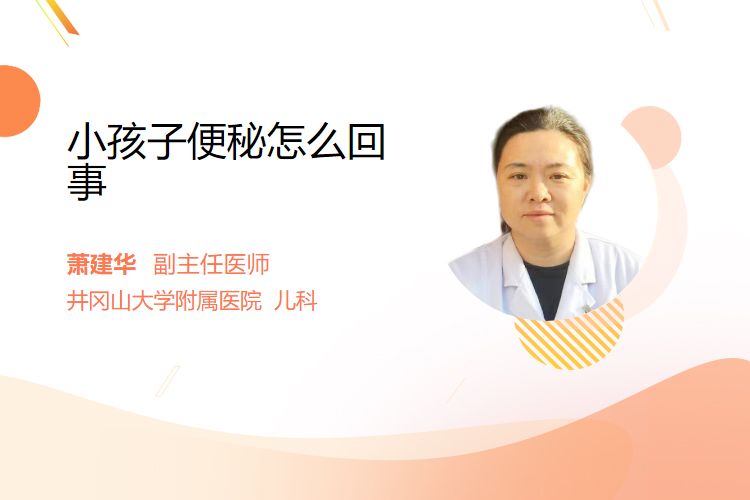 小孩子便秘怎么回事

萧建华 副主任医师
井冈山大学附属医院 儿科